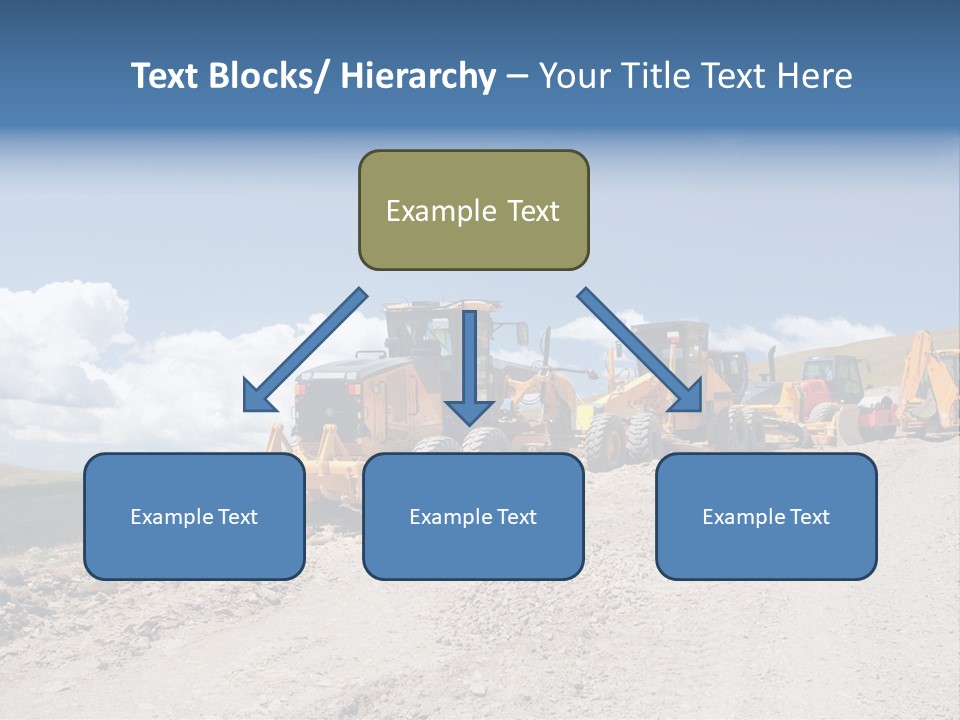 Text Blocks/ Hierarchy – Your Title Text Here

Example Text

Example Text

Example Text

Example Text